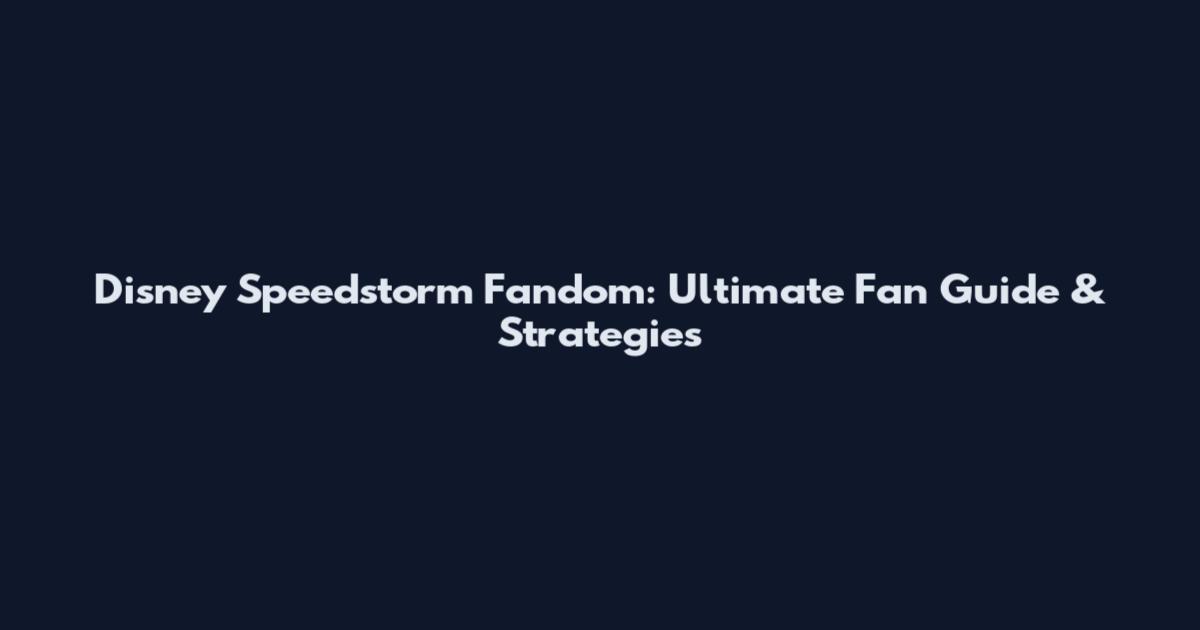 Disney Speedstorm Fandom: Ultimate Fan Guide & Strategies